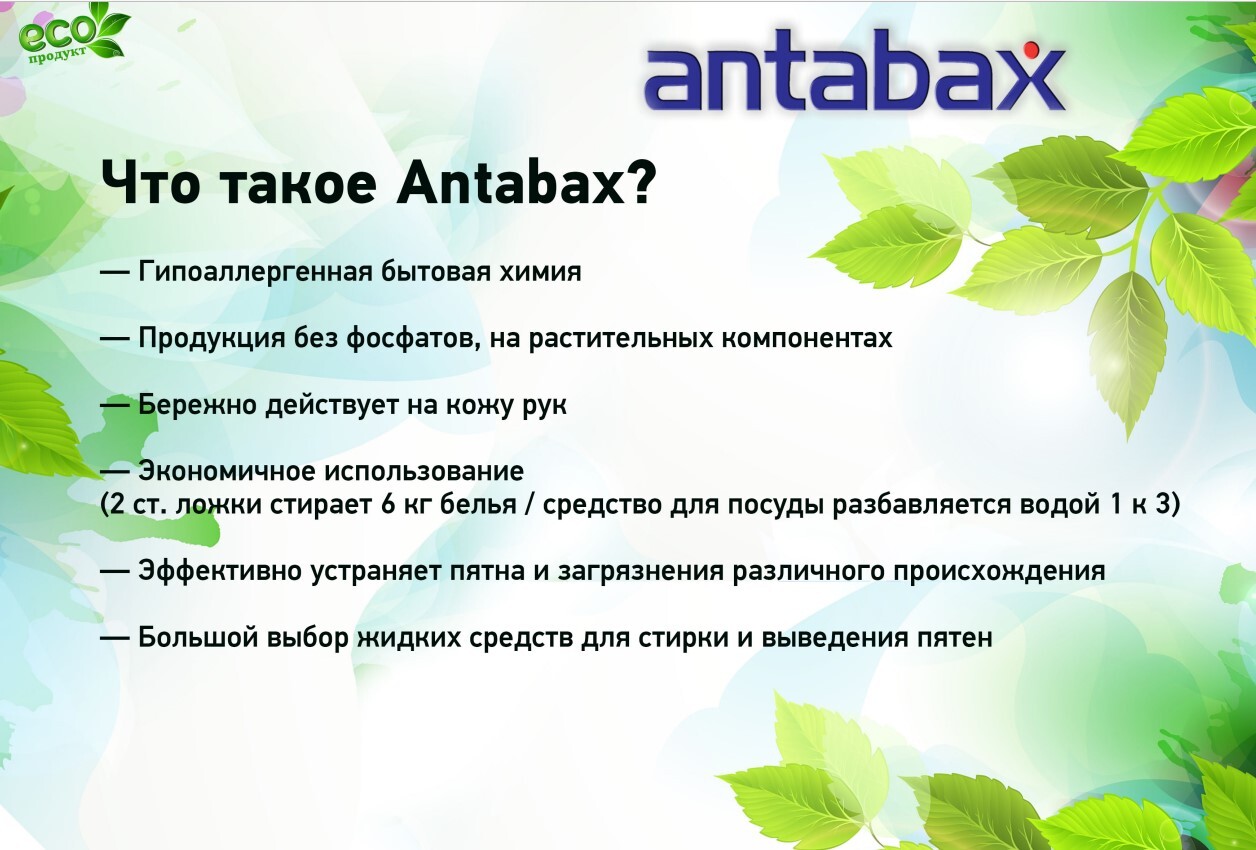 eco
продукт

antabax

Что такое Antabax?

— Гипоаллергенная бытовая химия

— Продукция без фосфатов, на растительных компонентах

— Бережно действует на кожу рук

— Экономичное использование
(2 ст. ложки стирает 6 кг белья / средство для посуды разбавляется водой 1 к 3)

— Эффективно устраняет пятна и загрязнения различного происхождения

— Большой выбор жидких средств для стирки и выведения пятен